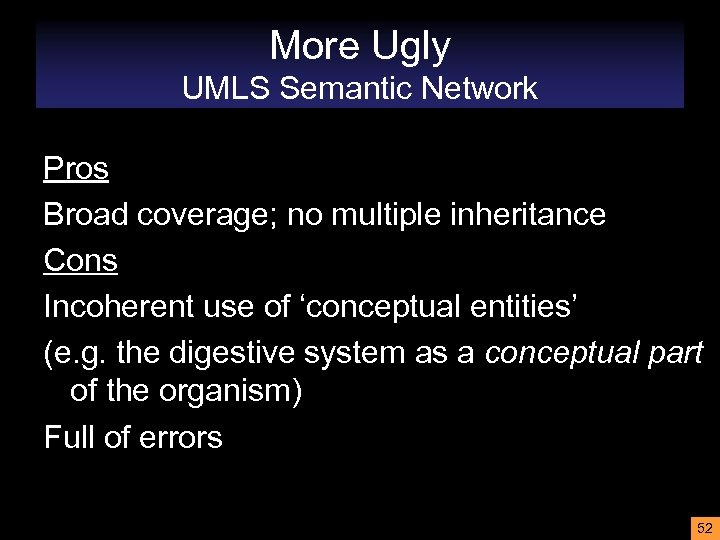 More Ugly
UMLS Semantic Network

Pros

Broad coverage; no multiple inheritance

Cons

Incoherent use of ‘conceptual entities’

(e.g. the digestive system as a conceptual part of the organism)

Full of errors

52